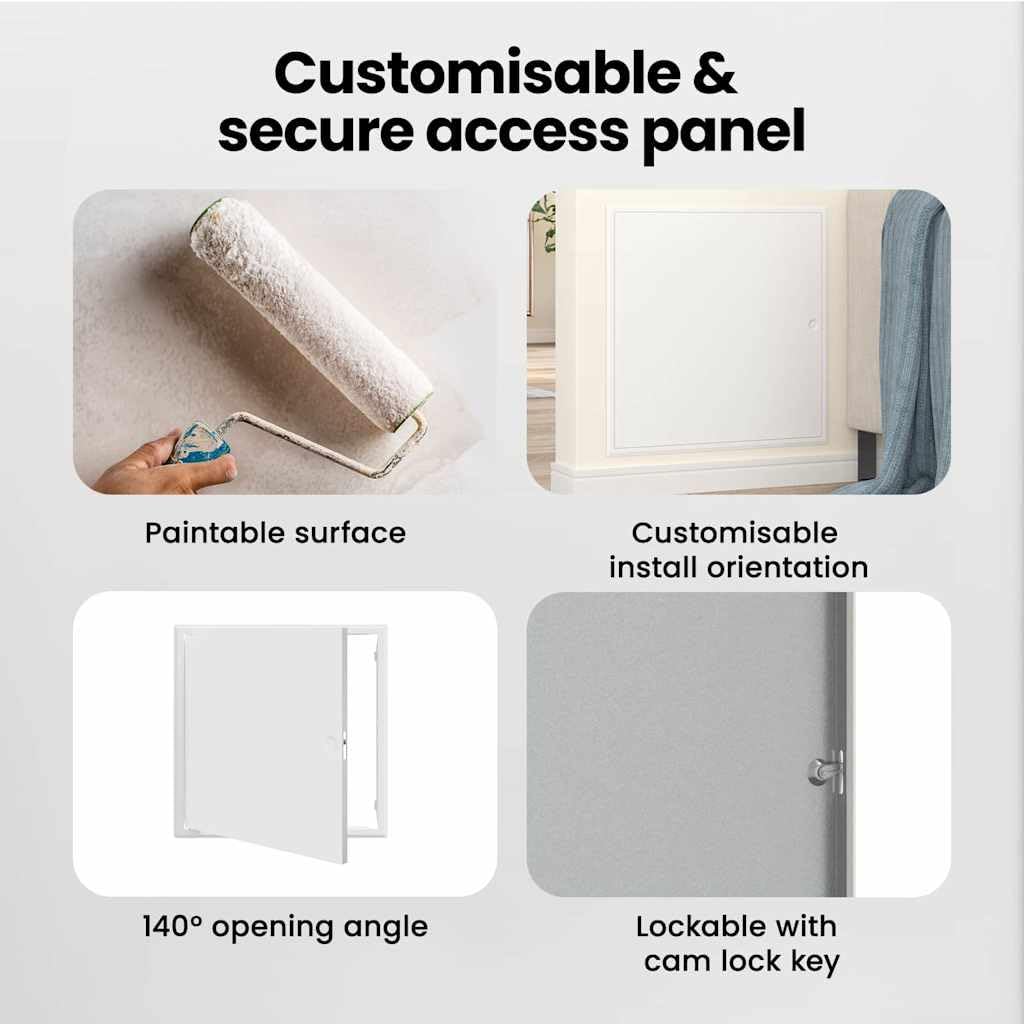 Customisable & secure access panel

Paintable surface

Customisable install orientation

140° opening angle

Lockable with cam lock key